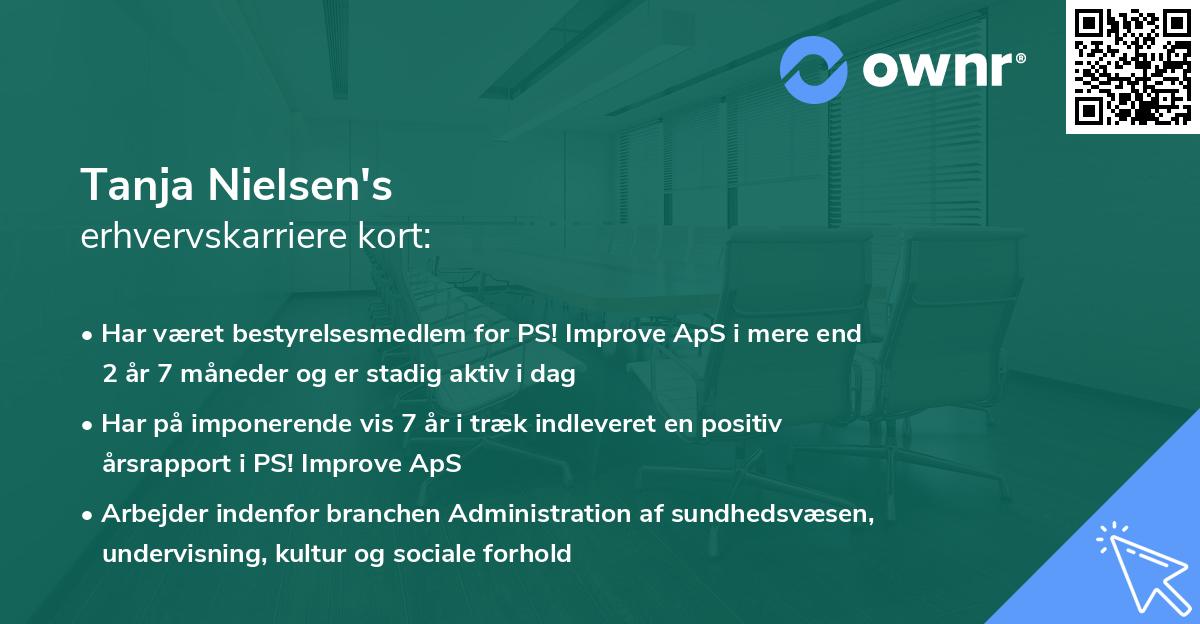 ownr®

Tanja Nielsen's
erhvervskarriere kort:

• Har været bestyrelsesmedlem for PS! Improve ApS i mere end 2 år 7 måneder og er stadig aktiv i dag

• Har på imponerende vis 7 år i træk indleveret en positiv årsrapport i PS! Improve ApS

• Arbejder indenfor branchen Administration af sundhedsvæsen, undervisning, kultur og sociale forhold